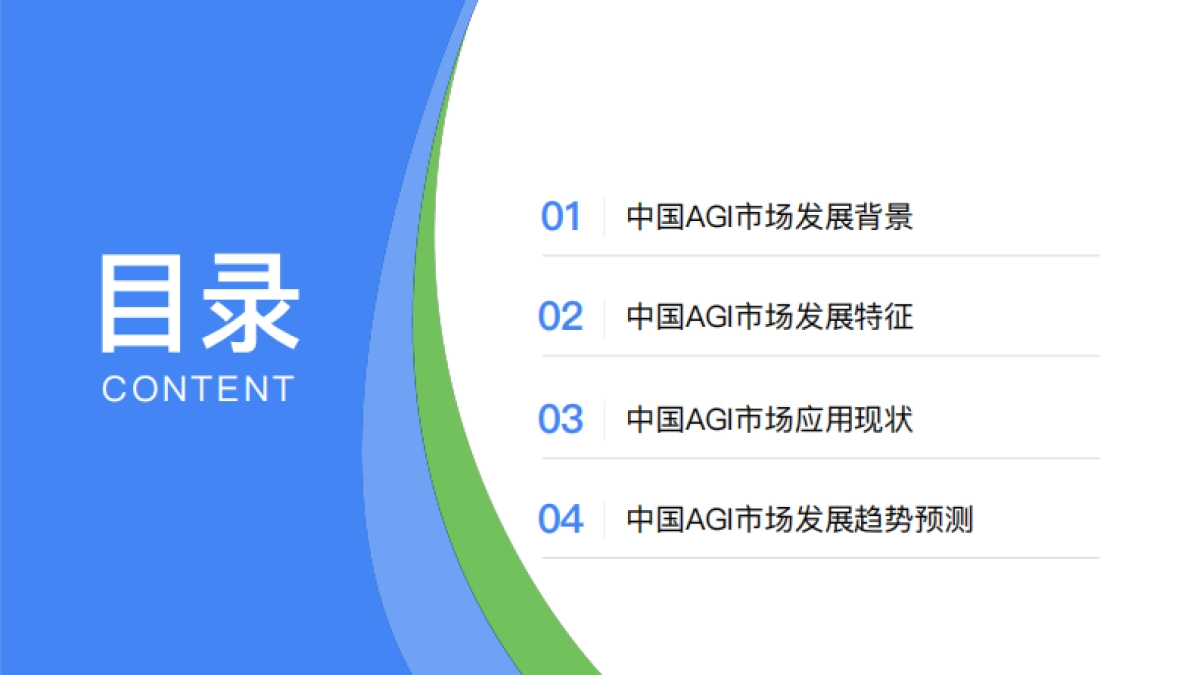 目录
CONTENT

01 中国AGI市场发展背景

02 中国AGI市场发展特征

03 中国AGI市场应用现状

04 中国AGI市场发展趋势预测